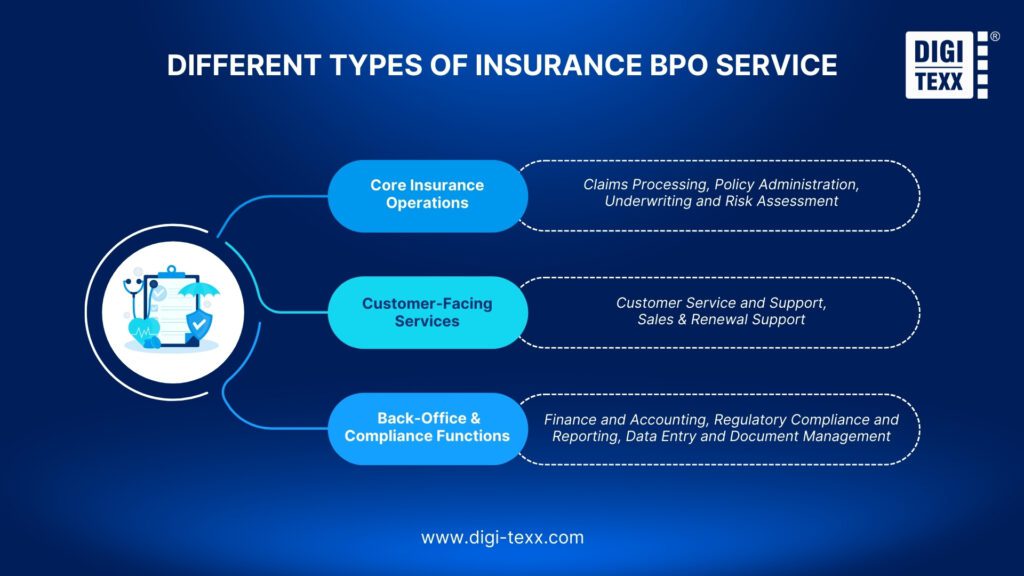 DIFFERENT TYPES OF INSURANCE BPO SERVICE

DIGI TEXX ®

Core Insurance Operations

Claims Processing, Policy Administration, Underwriting and Risk Assessment

Customer-Facing Services

Customer Service and Support, Sales & Renewal Support

Back-Office & Compliance Functions

Finance and Accounting, Regulatory Compliance and Reporting, Data Entry and Document Management

www.digi-texx.com